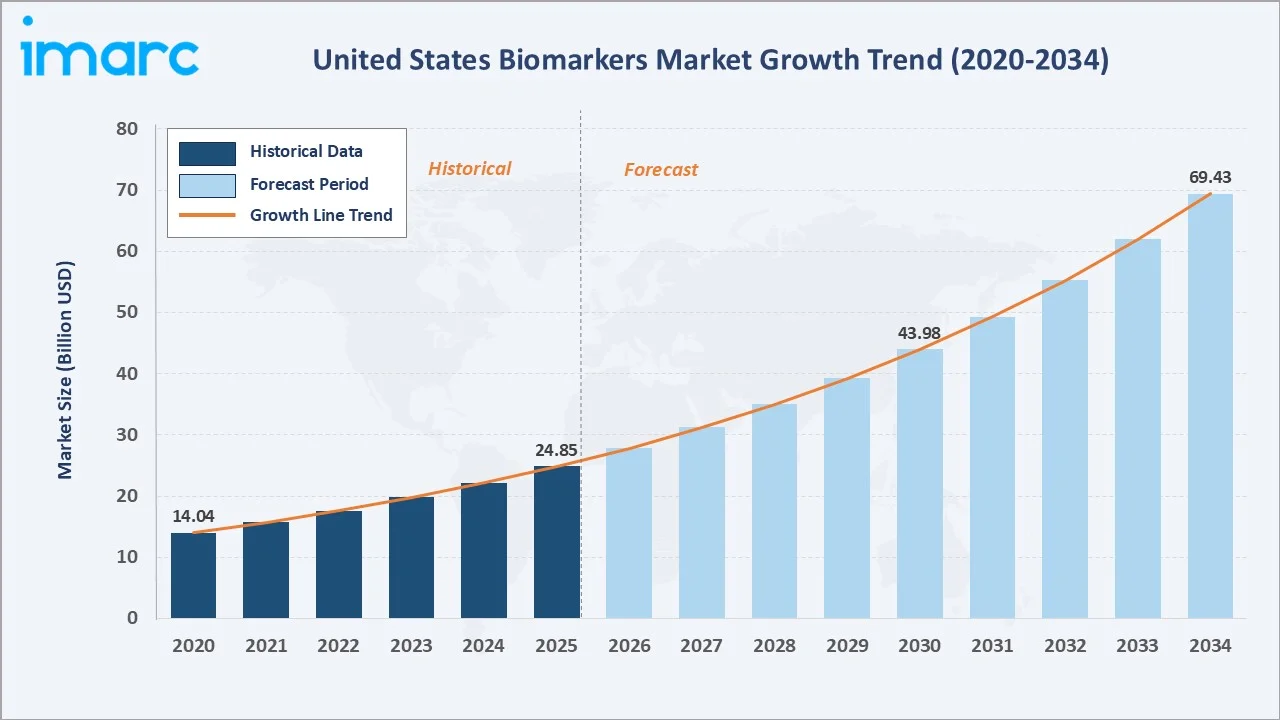 imarc

United States Biomarkers Market Growth Trend (2020-2034)

Historical Data
Forecast Period
Growth Line Trend

Historical

Forecast

Market Size (Billion USD)

80
70
60
50
40
30
20
10
0

14.04
24.85
43.98
69.43

2020 2021 2022 2023 2024 2025 2026 2027 2028 2029 2030 2031 2032 2033 2034